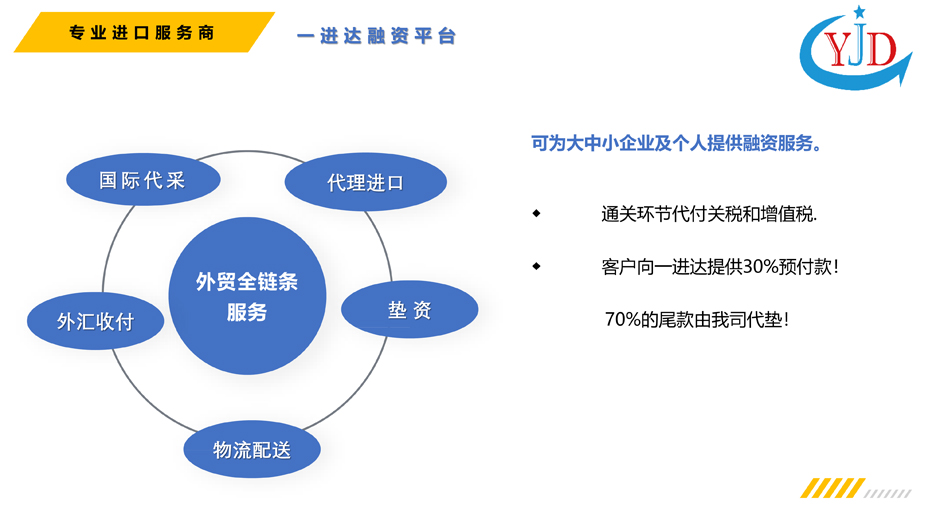 专业进口服务商

一进达融资平台

YJD

国际代采

代理进口

外贸全链条服务

外汇收付

垫资

物流配送

可为大中小企业及个人提供融资服务。

◆ 通关环节代付关税和增值税.

◆ 客户向一进达提供30%预付款！

70%的尾款由我司代垫！